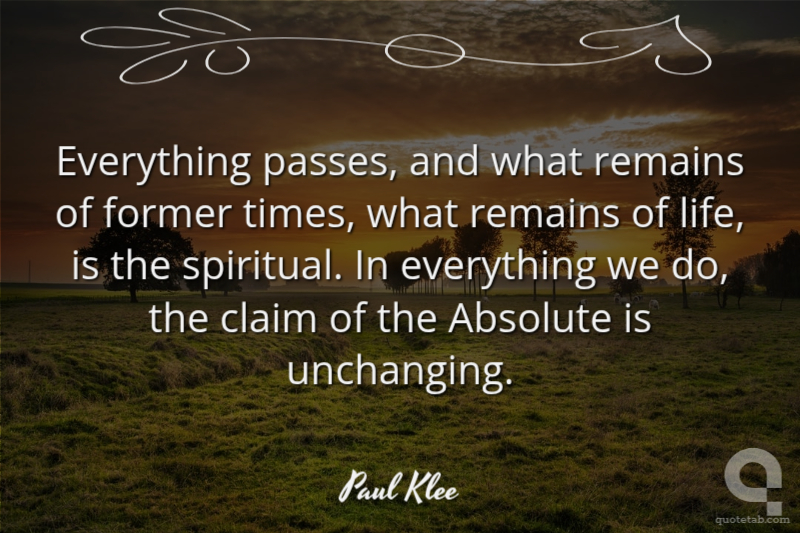 Everything passes, and what remains of former times, what remains of life, is the spiritual. In everything we do, the claim of the Absolute is unchanging.

Paul Klee

quotetab.com